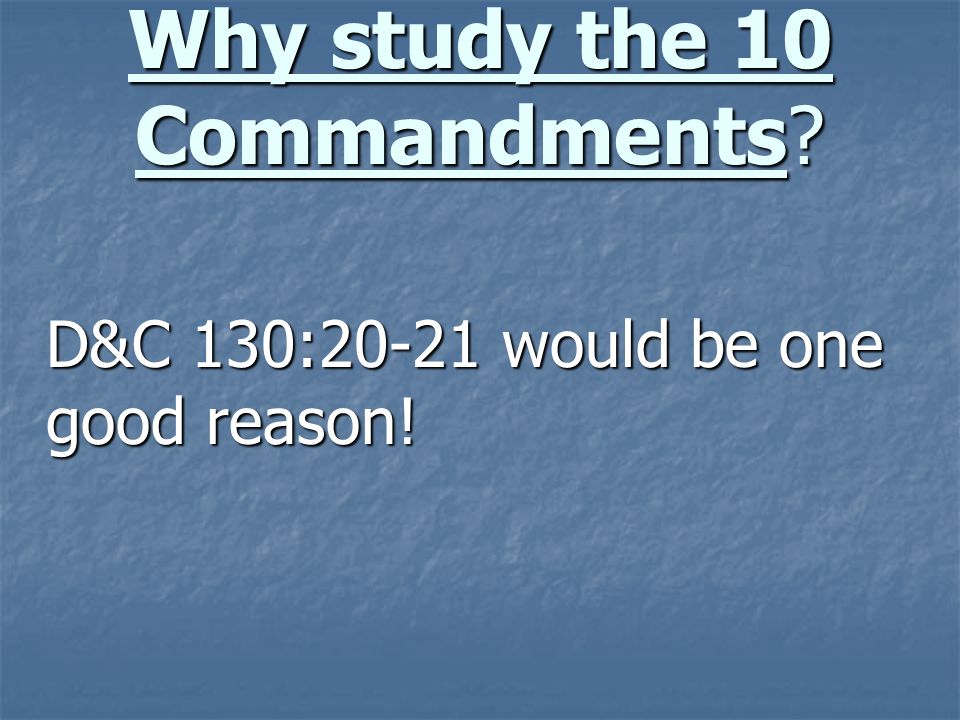 Why study the 10 Commandments?

D&C 130:20-21 would be one good reason!